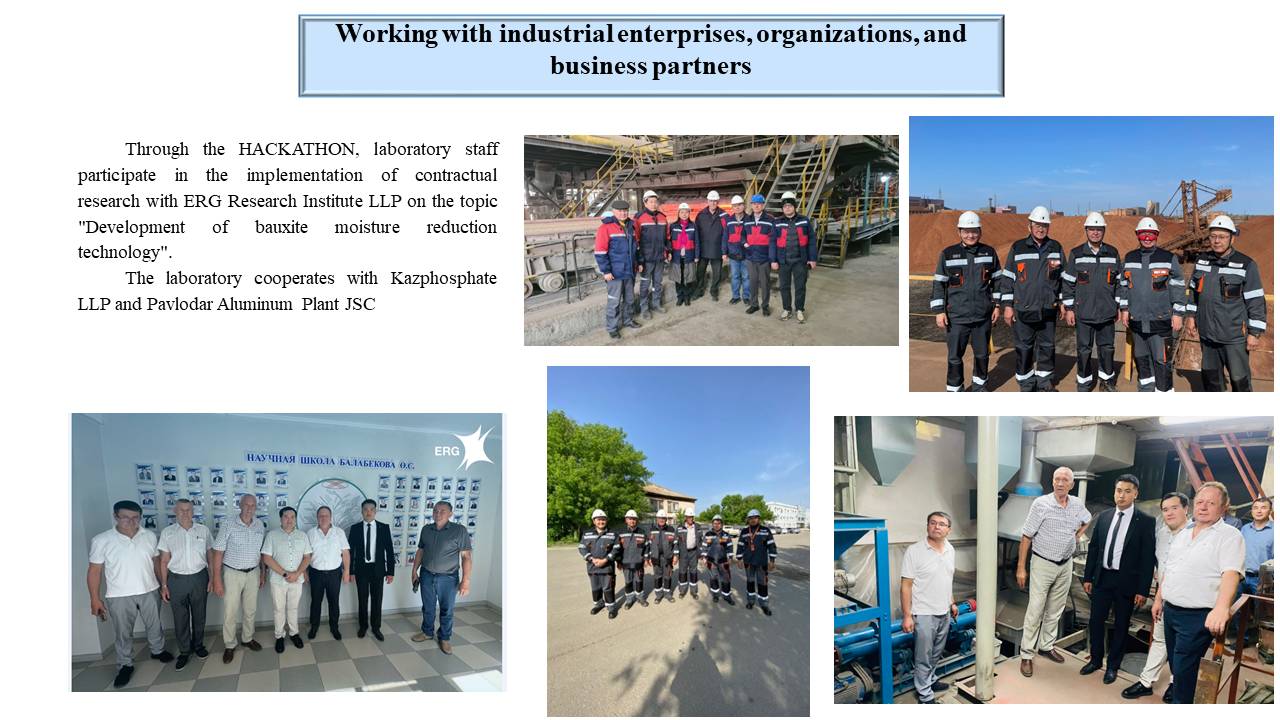 Working with industrial enterprises, organizations, and business partners

Through the HACKATHON, laboratory staff participate in the implementation of contractual research with ERG Research Institute LLP on the topic "Development of bauxite moisture reduction technology".

The laboratory cooperates with Kazphosphate LLP and Pavlodar Aluminum Plant JSC

НАУЧНАЯ ШКОЛА БАЛАБЕКОВА О.С.

ERG